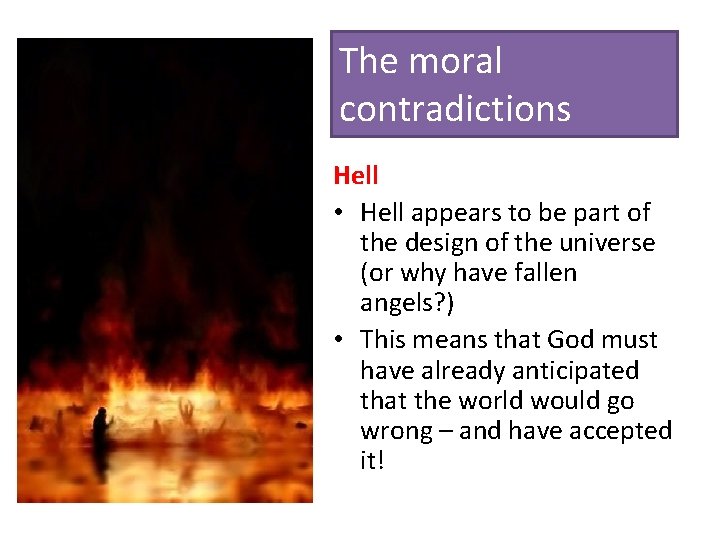 The moral contradictions

Hell

• Hell appears to be part of the design of the universe (or why have fallen angels?)

• This means that God must have already anticipated that the world would go wrong – and have accepted it!